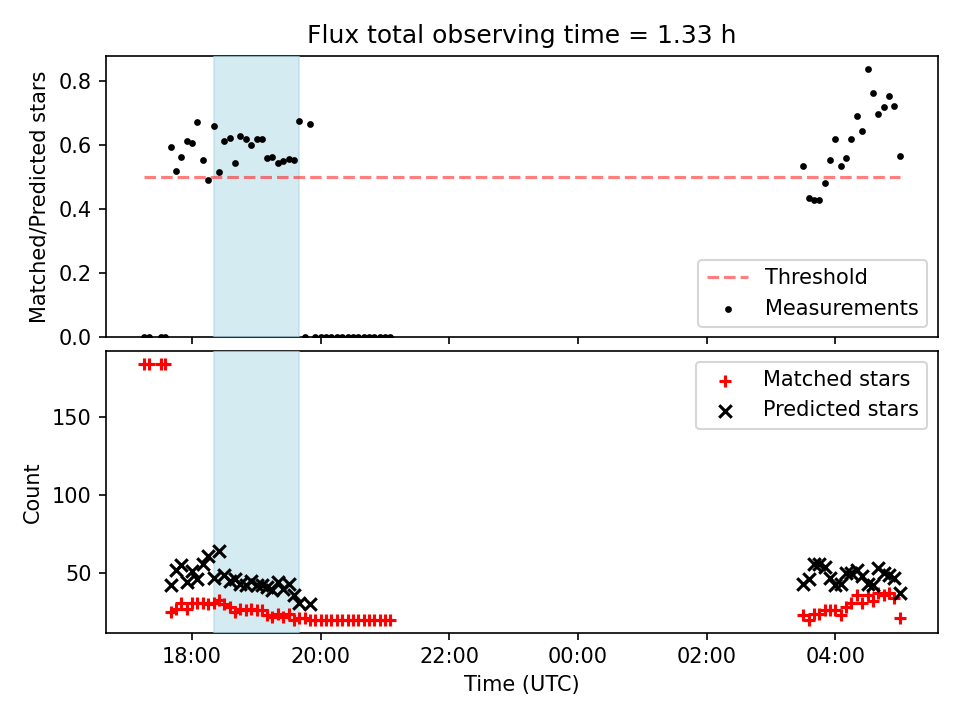 Flux total observing time = 1.33 h

Matched/Predicted stars
0.8
0.6
0.4
0.2
0.0

Threshold
Measurements

Count
150
100
50

Matched stars
Predicted stars

18:00
20:00
22:00
00:00
02:00
04:00
Time (UTC)